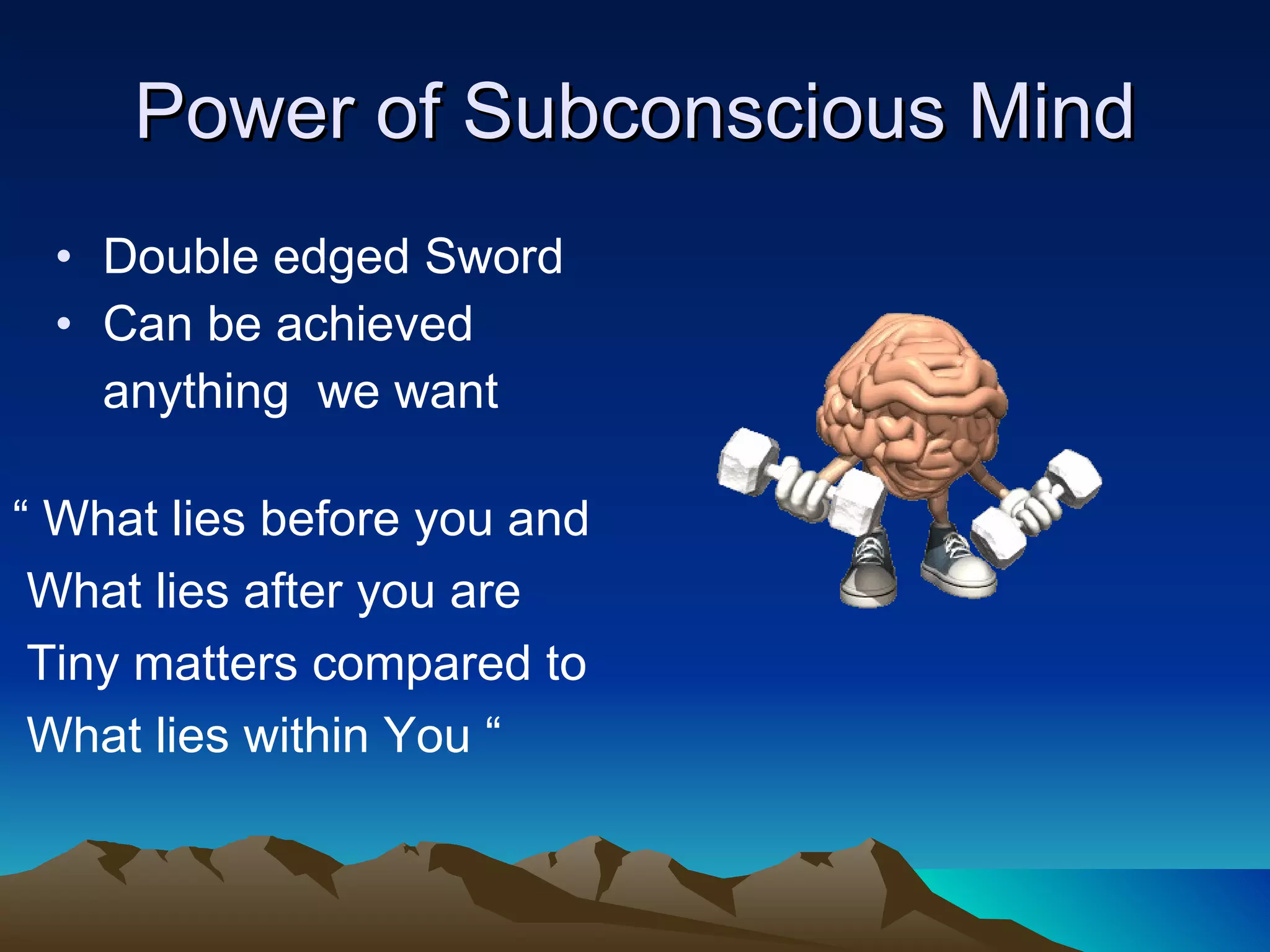 Power of Subconscious Mind

• Double edged Sword
• Can be achieved anything  we want

“ What lies before you and
What lies after you are
Tiny matters compared to
What lies within You “